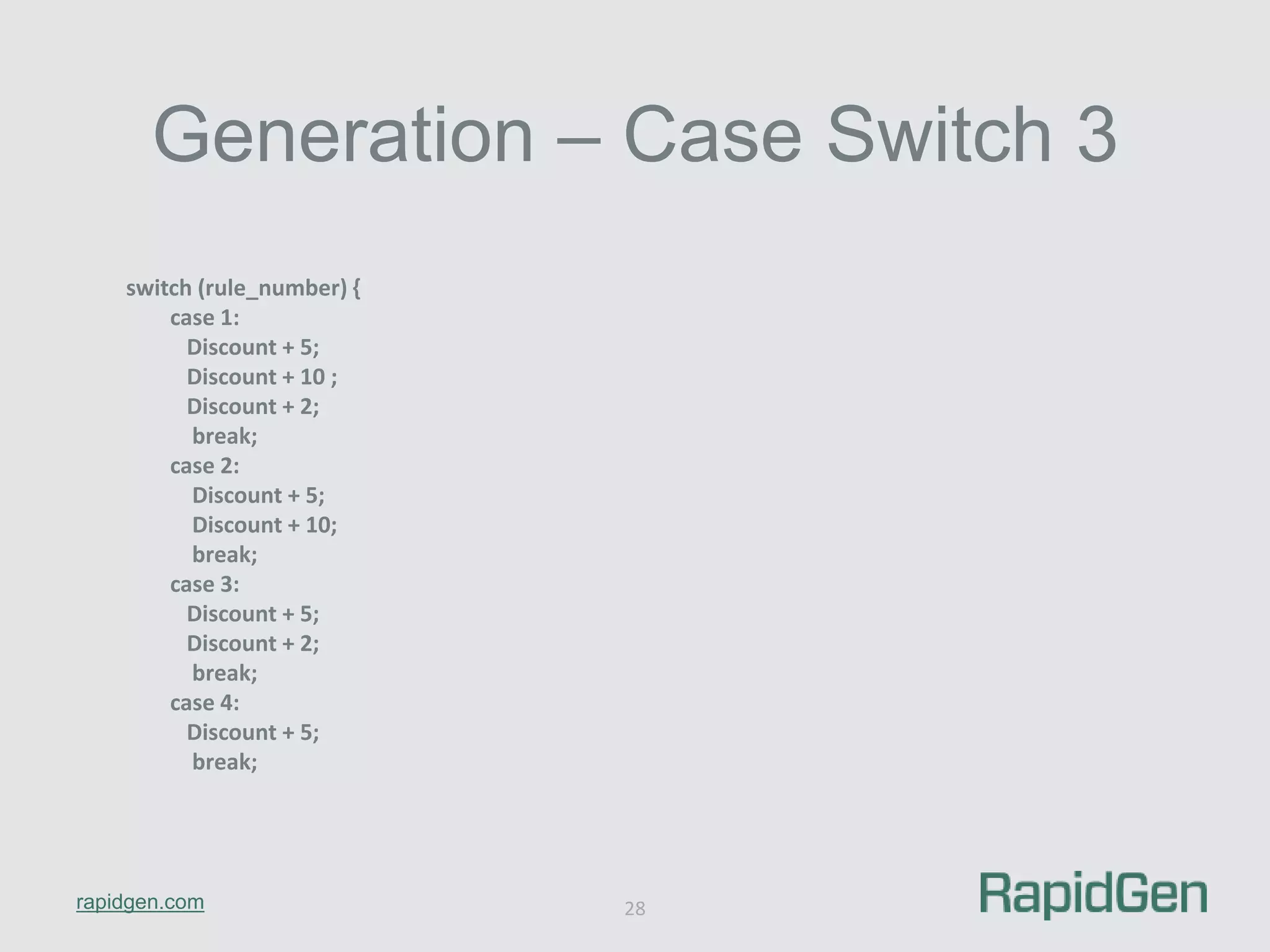 Generation – Case Switch 3

switch (rule_number) {
case 1:
Discount + 5;
Discount + 10 ;
Discount + 2;
break;
case 2:
Discount + 5;
Discount + 10;
break;
case 3:
Discount + 5;
Discount + 2;
break;
case 4:
Discount + 5;
break;

rapidgen.com

28

RapidGen